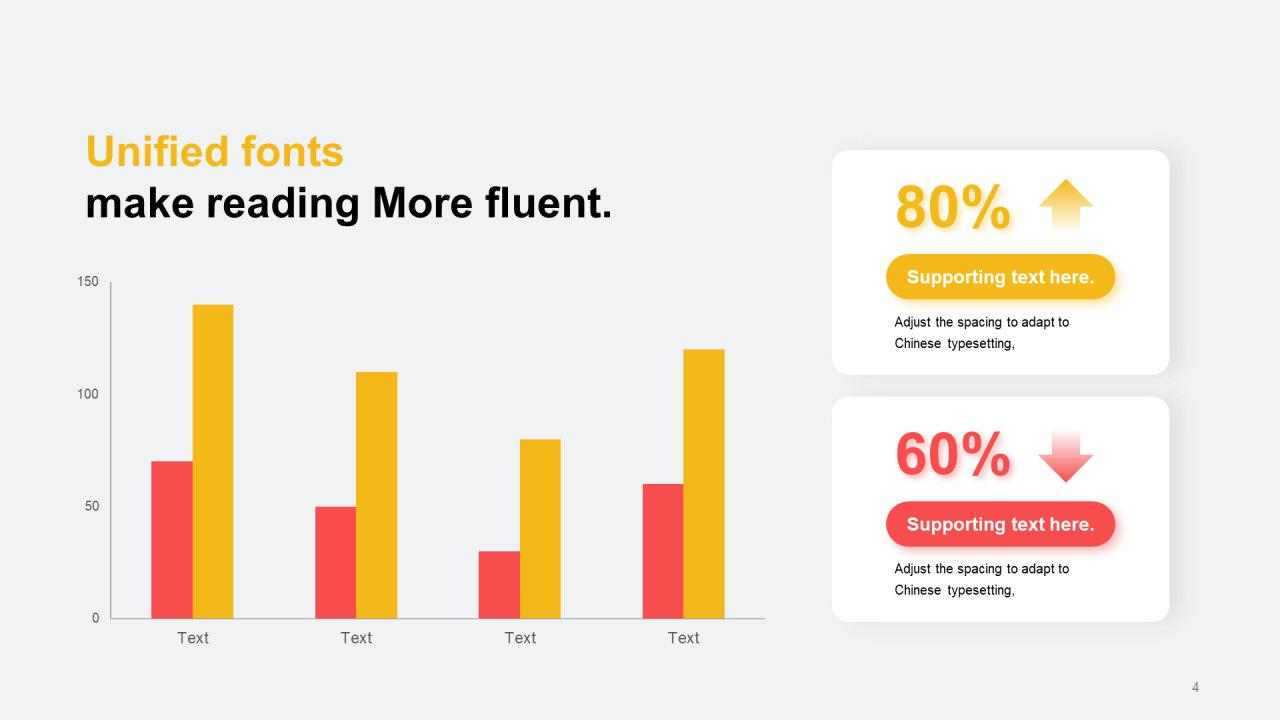 Unified fonts
make reading More fluent.

150
100
50
0
Text Text Text Text

80%
Supporting text here.
Adjust the spacing to adapt to Chinese typesetting,

60%
Supporting text here.
Adjust the spacing to adapt to Chinese typesetting,

4